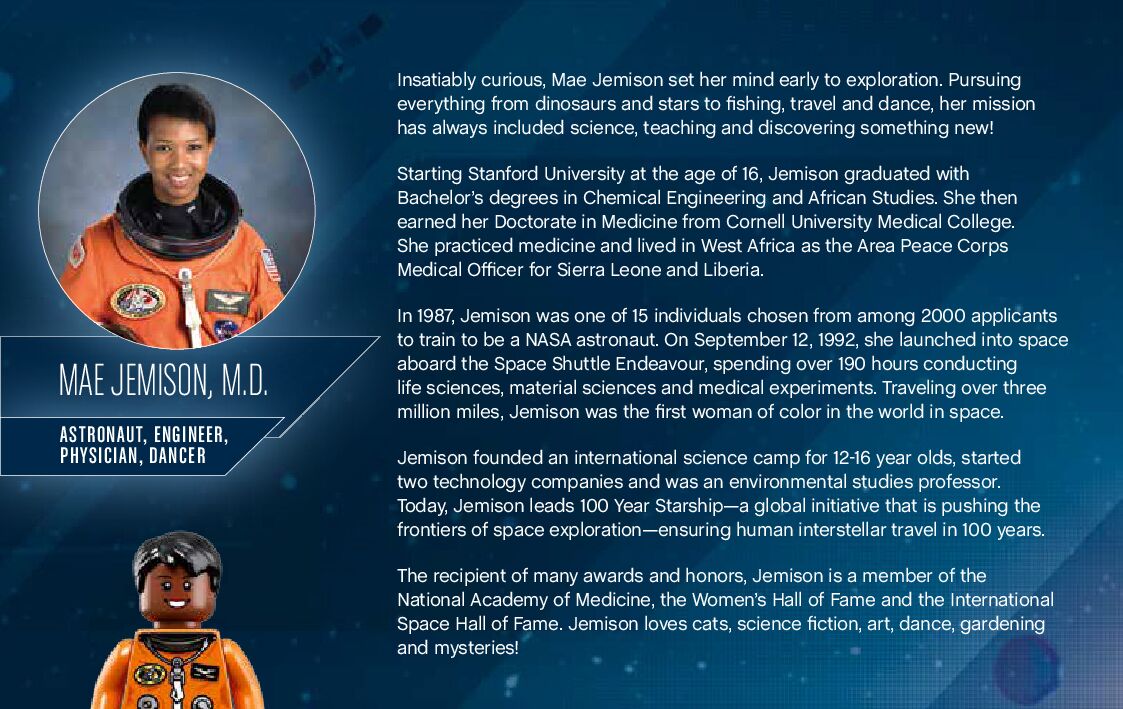 MAE JEMISON, M.D.

ASTRONAUT, ENGINEER, PHYSICIAN, DANCER

Insatiably curious, Mae Jemison set her mind early to exploration. Pursuing everything from dinosaurs and stars to fishing, travel and dance, her mission has always included science, teaching and discovering something new!

Starting Stanford University at the age of 16, Jemison graduated with Bachelor's degrees in Chemical Engineering and African Studies. She then earned her Doctorate in Medicine from Cornell University Medical College. She practiced medicine and lived in West Africa as the Area Peace Corps Medical Officer for Sierra Leone and Liberia.

In 1987, Jemison was one of 15 individuals chosen from among 2000 applicants to train to be a NASA astronaut. On September 12, 1992, she launched into space aboard the Space Shuttle Endeavour, spending over 190 hours conducting life sciences, material sciences and medical experiments. Traveling over three million miles, Jemison was the first woman of color in the world in space.

Jemison founded an international science camp for 12-16 year olds, started two technology companies and was an environmental studies professor. Today, Jemison leads 100 Year Starship—a global initiative that is pushing the frontiers of space exploration—ensuring human interstellar travel in 100 years.

The recipient of many awards and honors, Jemison is a member of the National Academy of Medicine, the Women's Hall of Fame and the International Space Hall of Fame. Jemison loves cats, science fiction, art, dance, gardening and mysteries!